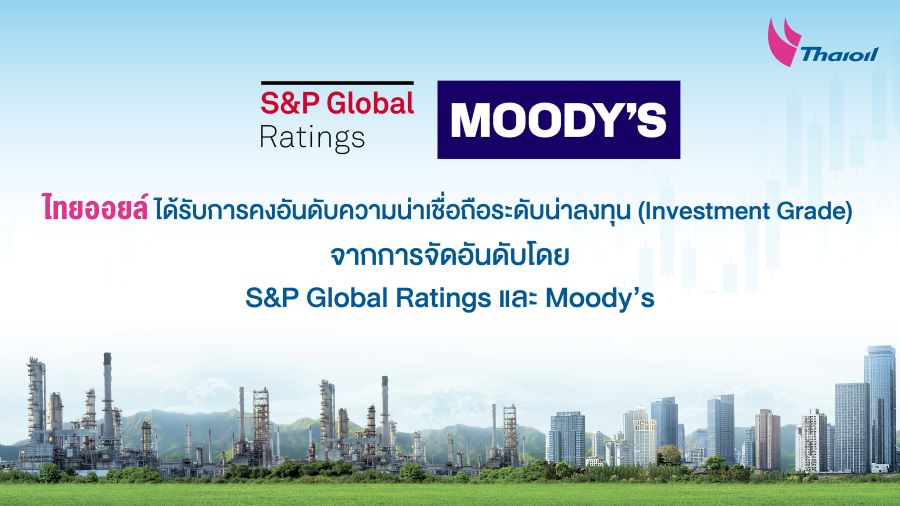 Thaioil

S&P Global Ratings

MOODY'S

ไทยออยล์ ได้รับการคงอันดับความน่าเชื่อถือระดับน่าลงทุน (Investment Grade)
จากการจัดอันดับโดย
S&P Global Ratings และ Moody's